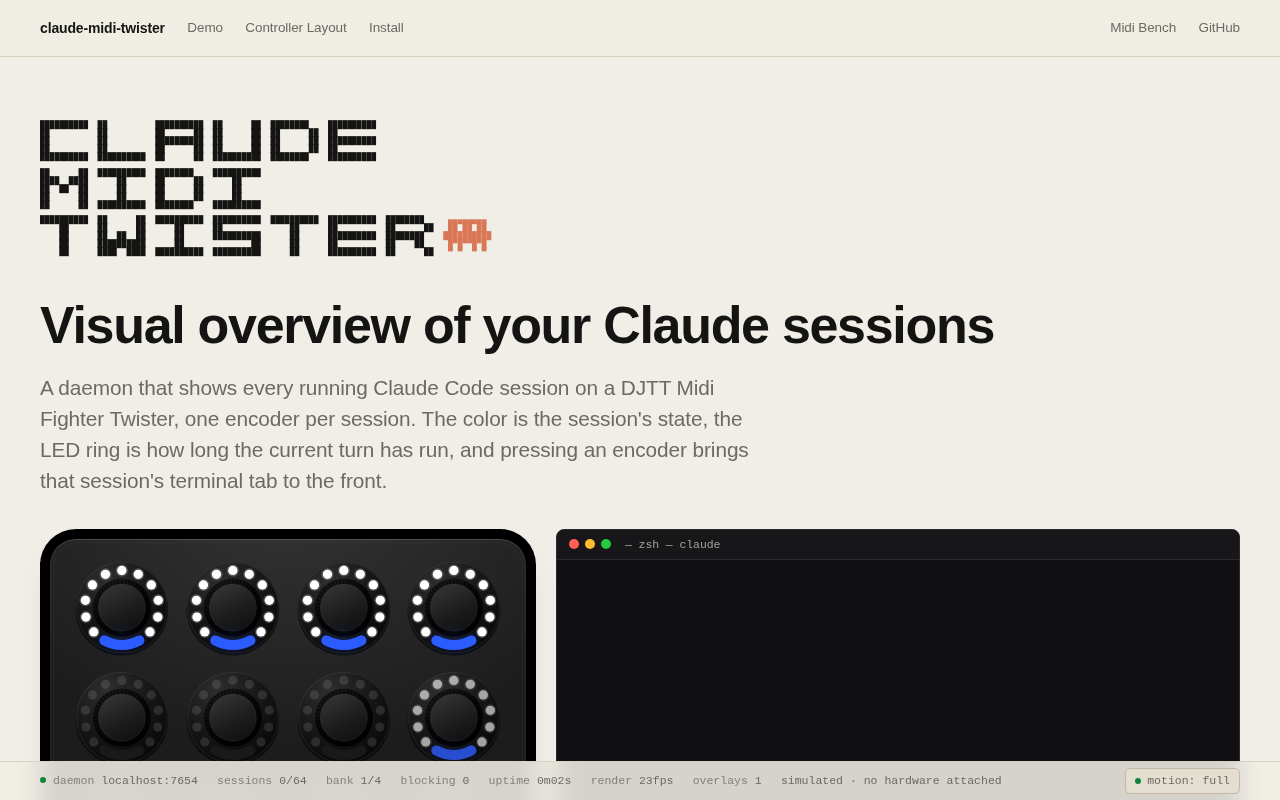 claude-midi-twister Demo Controller Layout Install

Midi Bench GitHub

CLAUDE
MIDI
TWISTER

Visual overview of your Claude sessions

A daemon that shows every running Claude Code session on a DJTT Midi Fighter Twister, one encoder per session. The color is the session's state, the LED ring is how long the current turn has run, and pressing an encoder brings that session's terminal tab to the front.

— zsh — claude

daemon localhost:7654 sessions 0/64 bank 1/4 blocking 0 uptime 0m02s render 23fps overlays 1 simulated · no hardware attached

motion: full